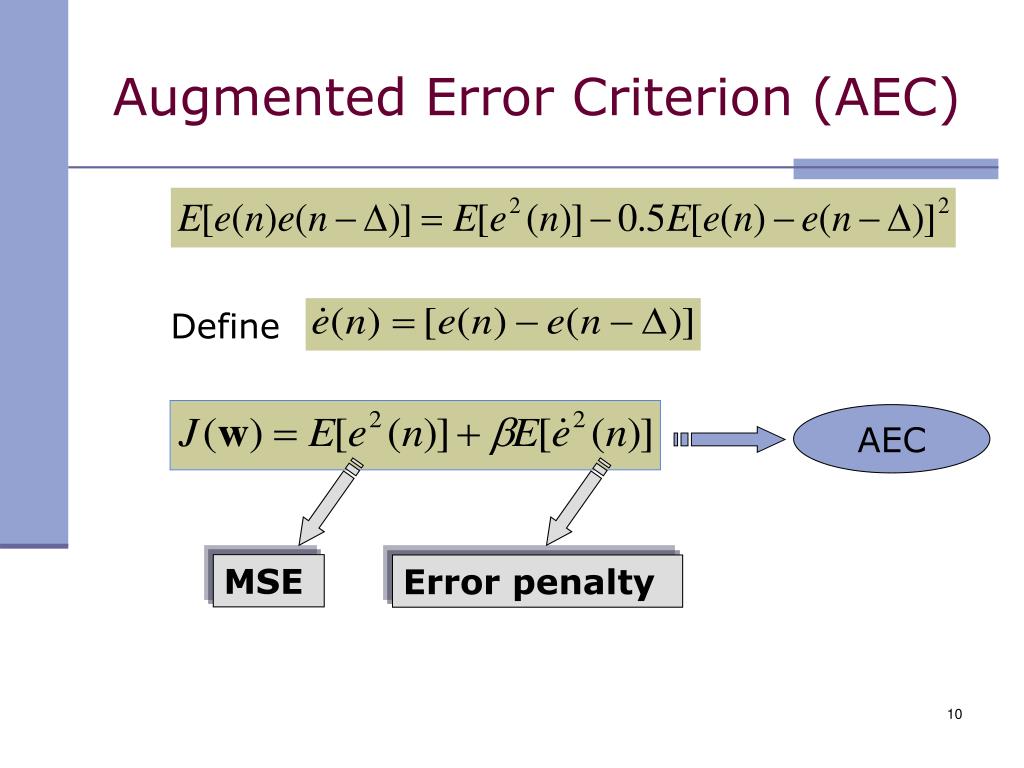 Augmented Error Criterion (AEC)

$E[e(n)e(n-\Delta)] = E[e^2(n)] - 0.5E[e(n) - e(n-\Delta)]^2$

Define $\dot{e}(n) = [e(n) - e(n-\Delta)]$

$J(\mathbf{w}) = E[e^2(n)] + \beta E[\dot{e}^2(n)]$

AEC

MSE

Error penalty

10